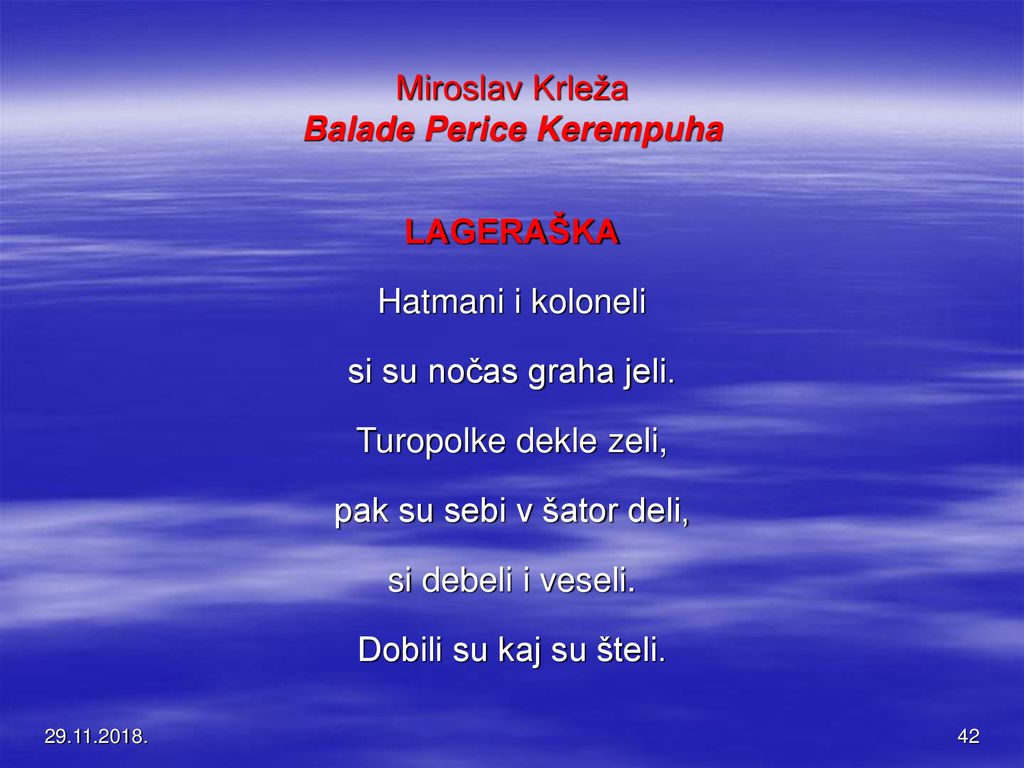 Miroslav Krleža
Balade Perice Kerempuha

LAGERAŠKA

Hatmani i koloneli

si su nočas graha jeli.

Turopolke dekle zeli,

pak su sebi v šator deli,

si debeli i veseli.

Dobili su kaj su šteli.

29.11.2018.

42